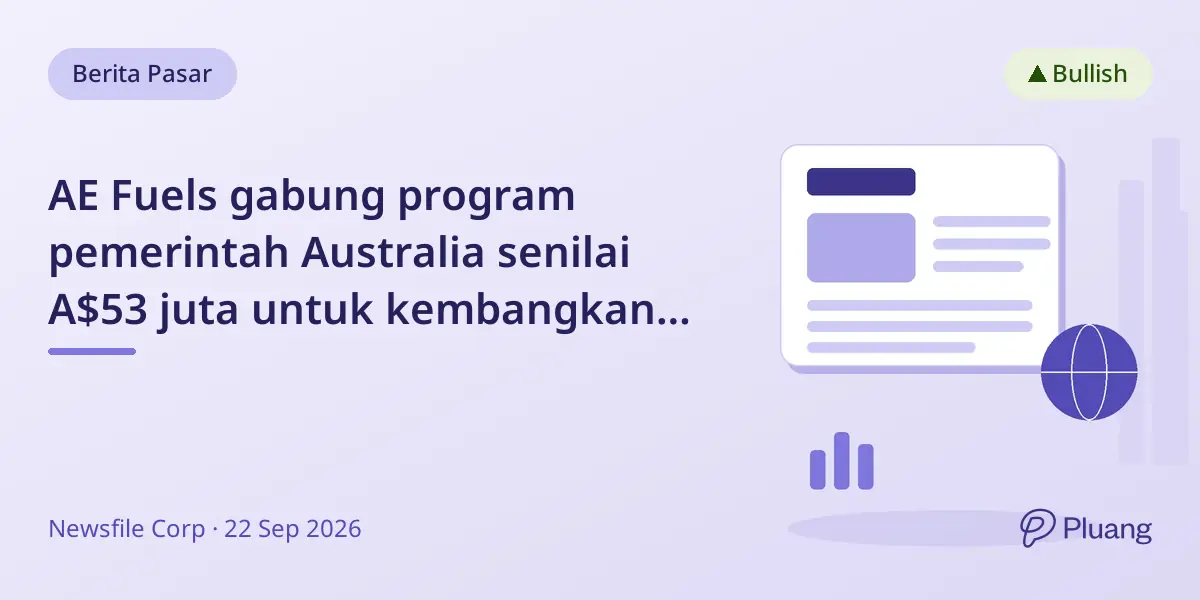 Berita Pasar

▲ Bullish

AE Fuels gabung program pemerintah Australia senilai A$53 juta untuk kembangkan...

Newsfile Corp · 22 Sep 2026

Pluang